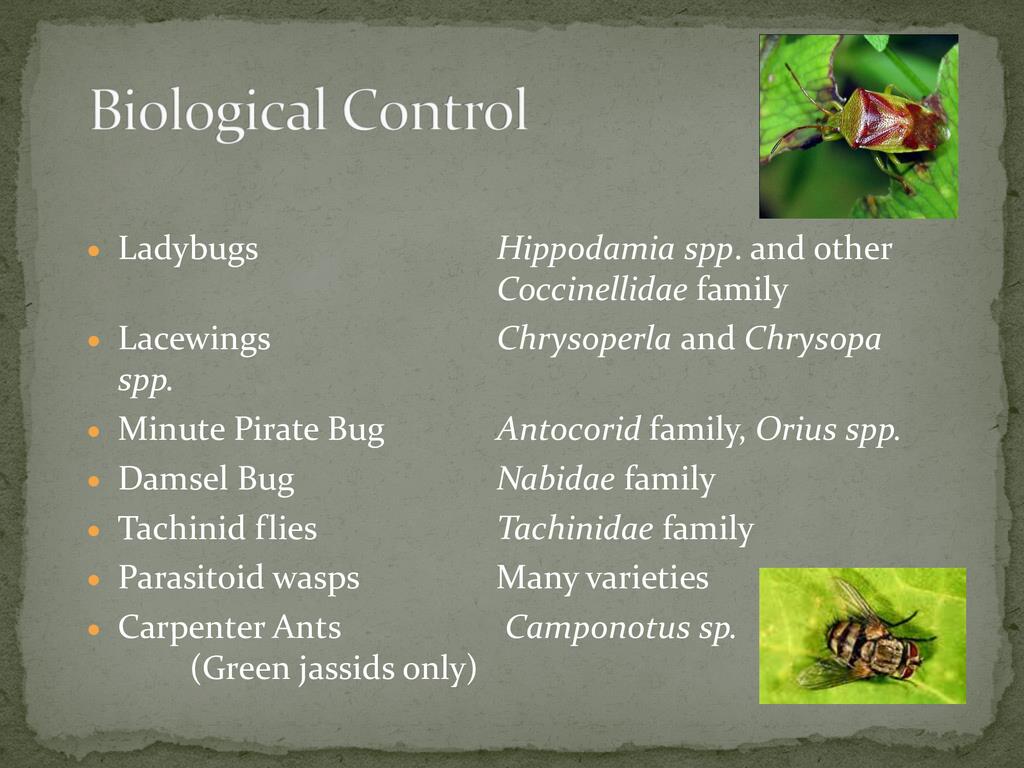 Biological Control

- Ladybugs Hippodamia spp. and other Coccinellidae family
- Lacewings Chrysoperla and Chrysopa spp.
- Minute Pirate Bug Antocorid family, Orius spp.
- Damsel Bug Nabidae family
- Tachinid flies Tachinidae family
- Parasitoid wasps Many varieties
- Carpenter Ants Camponotus sp. (Green jassids only)